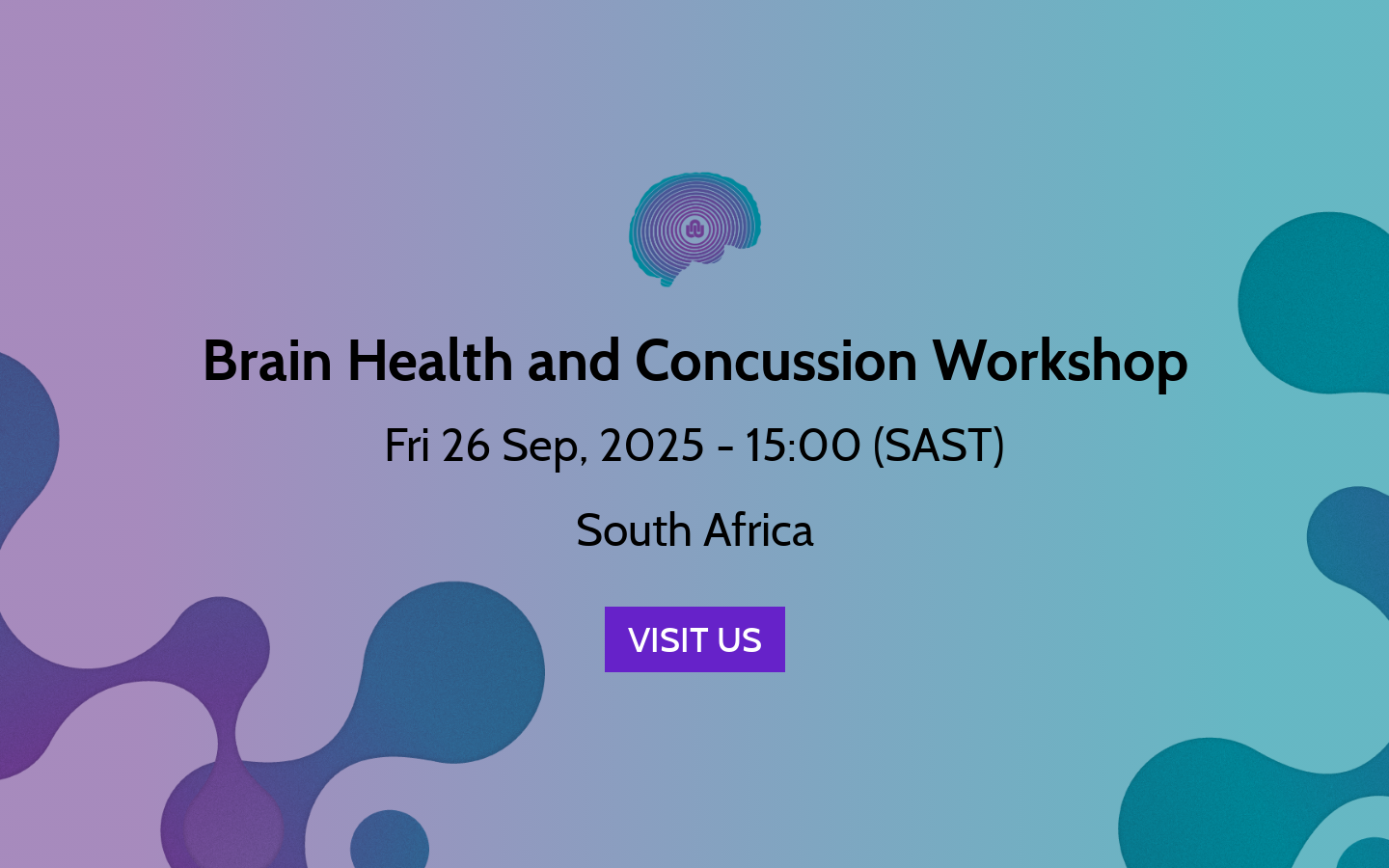 Brain Health and Concussion Workshop

Fri 26 Sep, 2025 - 15:00 (SAST)

South Africa

VISIT US